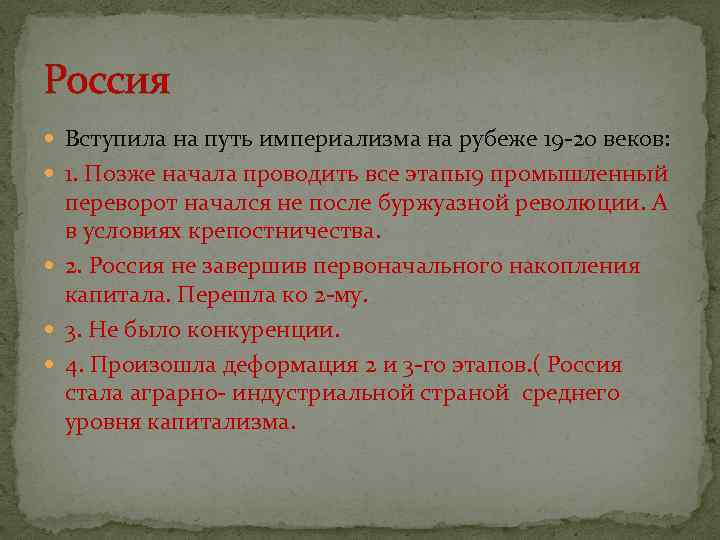 Россия

Вступила на путь империализма на рубеже 19-20 веков:

1. Позже начала проводить все этапы9 промышленный переворот начался не после буржуазной революции. А в условиях крепостничества.

2. Россия не завершив первоначального накопления капитала. Перешла ко 2-му.

3. Не было конкуренции.

4. Произошла деформация 2 и 3-го этапов.( Россия стала аграрно- индустриальной страной среднего уровня капитализма.